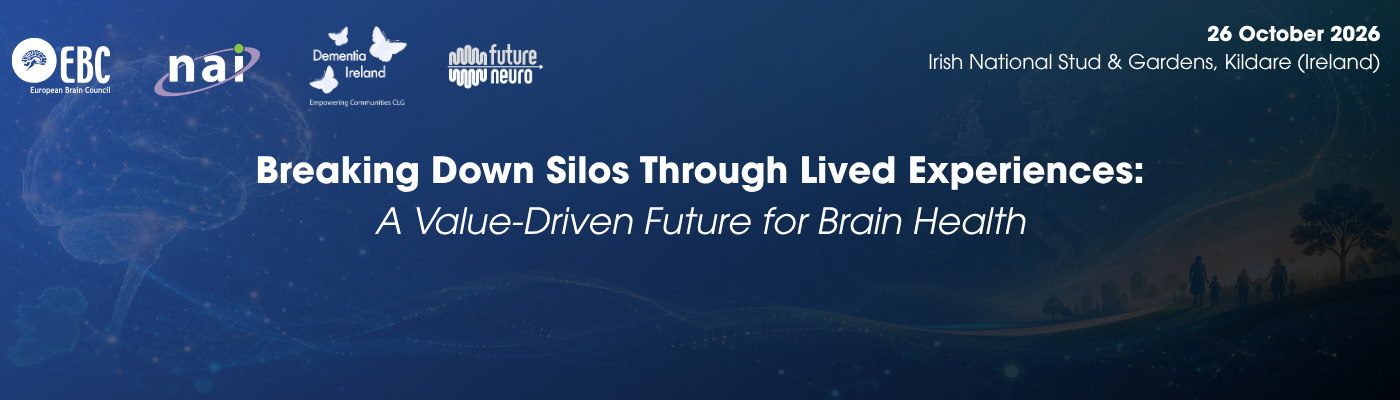 EBC
European Brain Council

nai

Dementia Ireland
Empowering Communities CLG

future neuro

26 October 2026
Irish National Stud & Gardens, Kildare (Ireland)

Breaking Down Silos Through Lived Experiences:
A Value-Driven Future for Brain Health